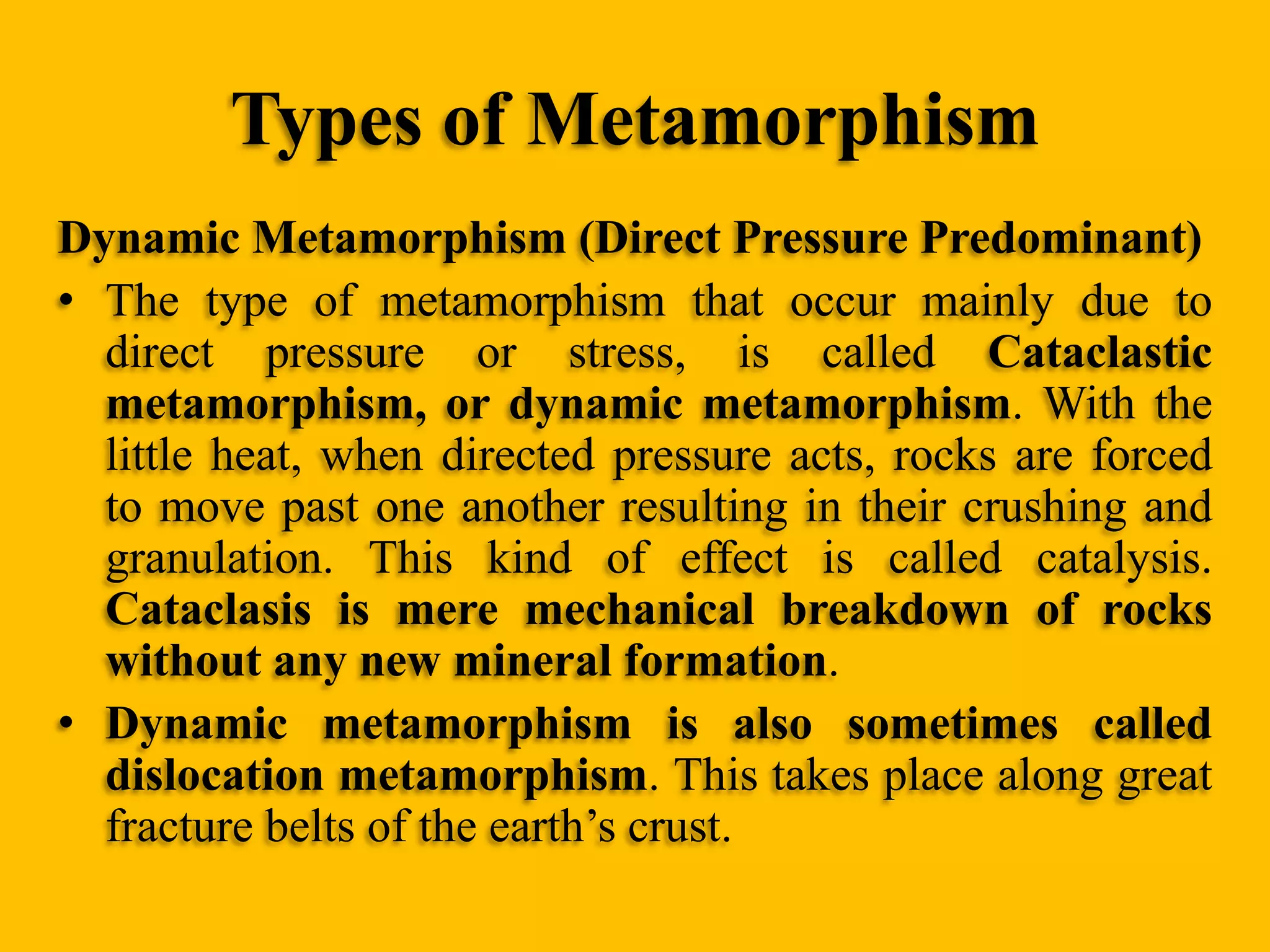 Types of Metamorphism

Dynamic Metamorphism (Direct Pressure Predominant)

• The type of metamorphism that occur mainly due to direct pressure or stress, is called Cataclastic metamorphism, or dynamic metamorphism. With the little heat, when directed pressure acts, rocks are forced to move past one another resulting in their crushing and granulation. This kind of effect is called catalysis. Cataclasis is mere mechanical breakdown of rocks without any new mineral formation.

• Dynamic metamorphism is also sometimes called dislocation metamorphism. This takes place along great fracture belts of the earth’s crust.